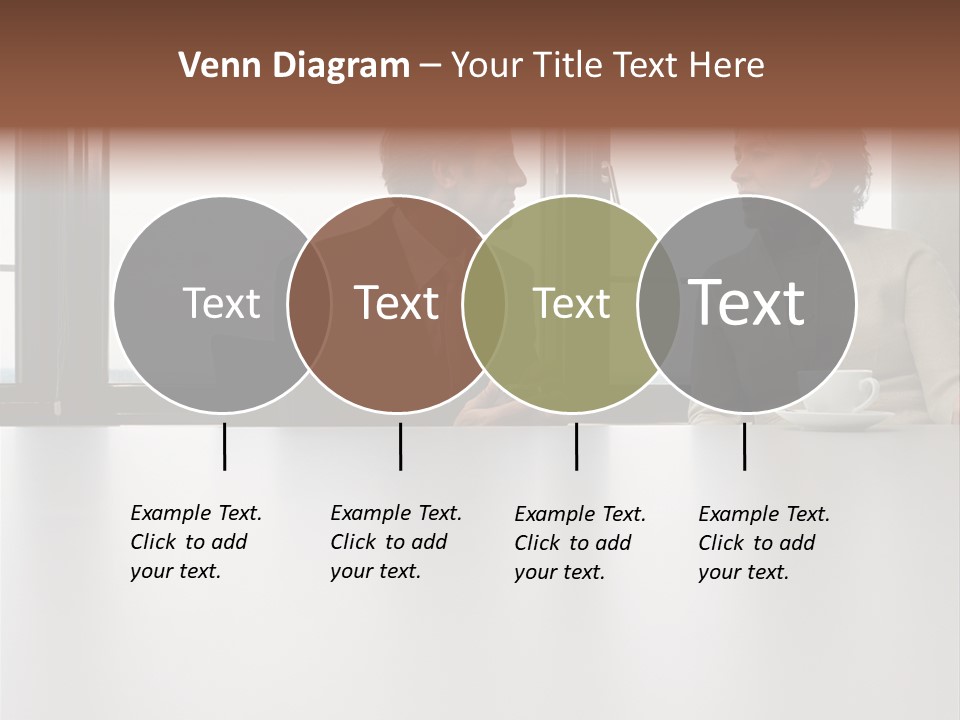 Venn Diagram – Your Title Text Here

Text

Text

Text

Text

Example Text. Click to add your text.

Example Text. Click to add your text.

Example Text. Click to add your text.

Example Text. Click to add your text.